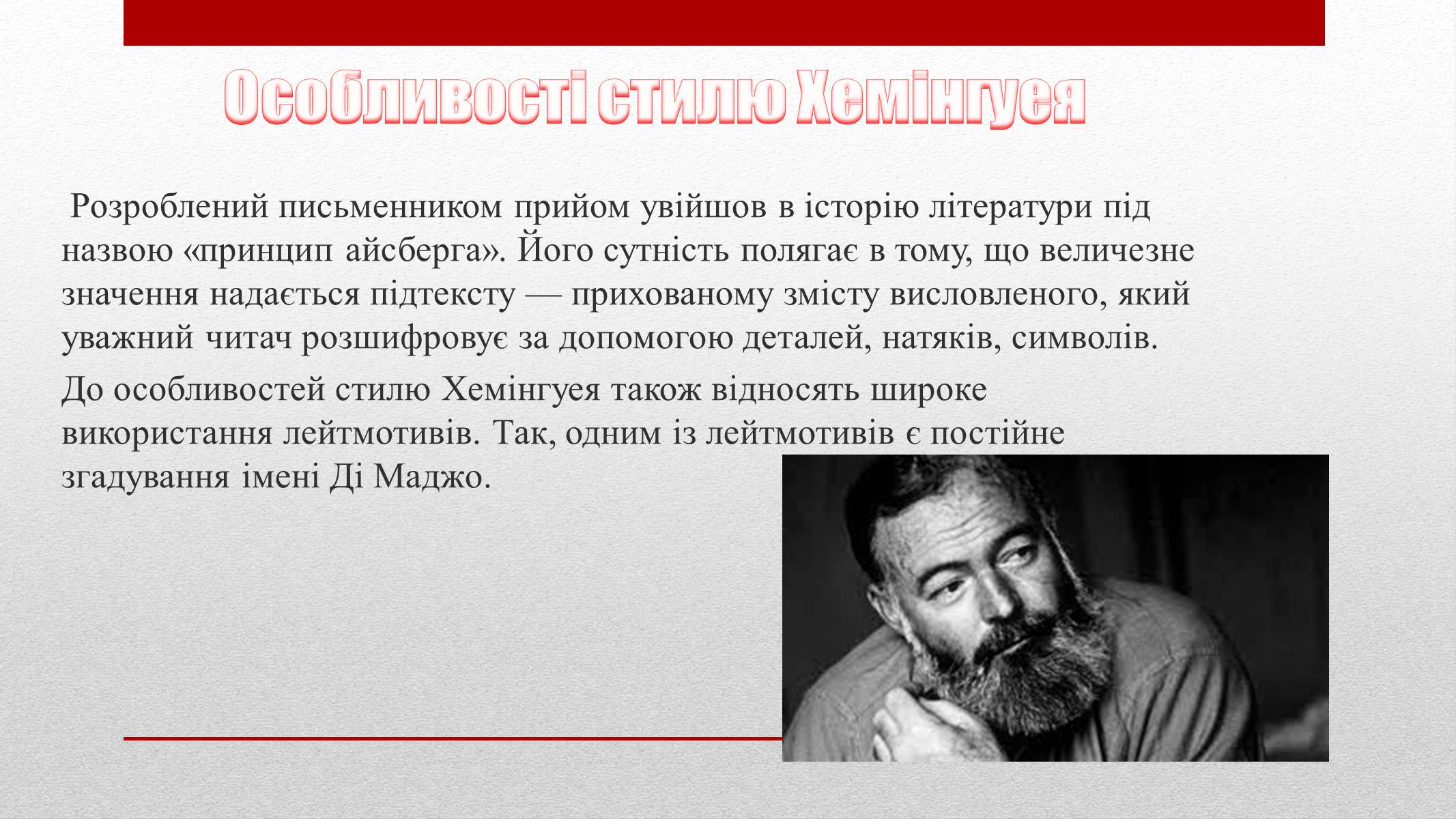 Особливості стилю Хемінгуея

Розроблений письменником прийом увійшов в історію літератури під назвою «принцип айсберга». Його сутність полягає в тому, що величезне значення надається підтексту — прихованому змісту висловленого, який уважний читач розшифровує за допомогою деталей, натяків, символів.

До особливостей стилю Хемінгуея також відносять широке використання лейтмотивів. Так, одним із лейтмотивів є постійне згадування імені Ді Маджо.